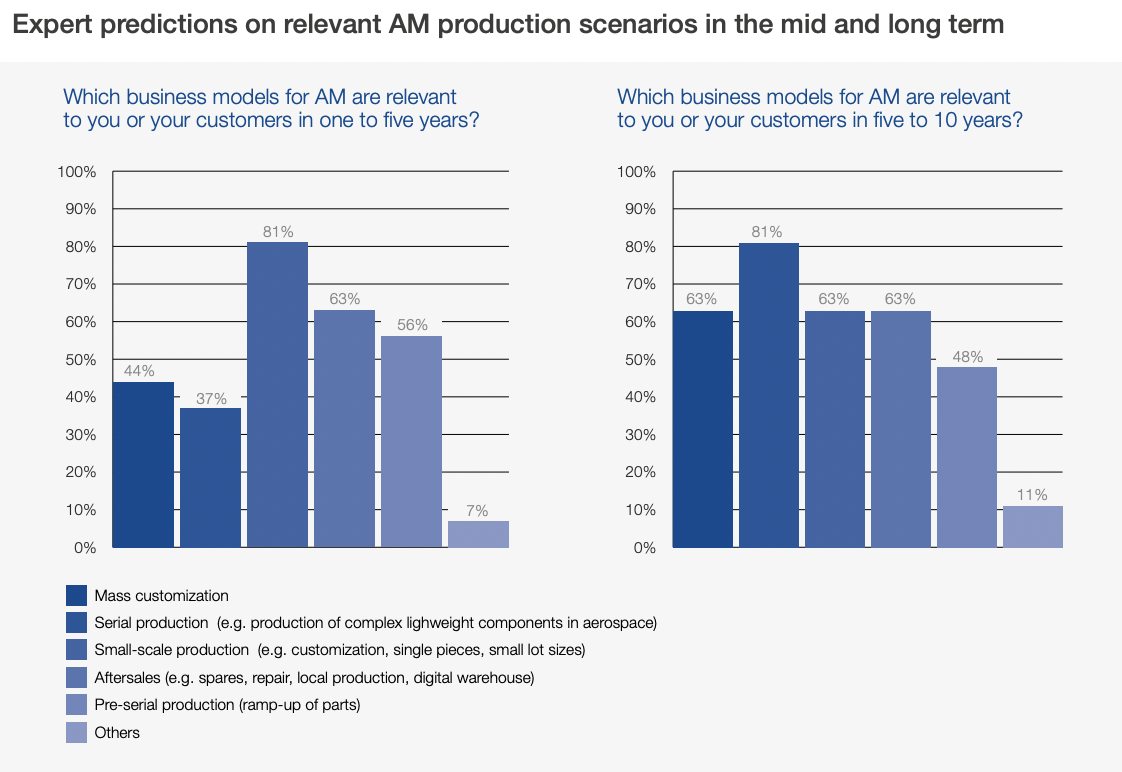 Expert predictions on relevant AM production scenarios in the mid and long term

Which business models for AM are relevant to you or your customers in one to five years?

100%
90%
80%
70%
60%
50%
40%
30%
20%
10%
0%

44%
37%
81%
63%
56%
7%

Which business models for AM are relevant to you or your customers in five to 10 years?

100%
90%
80%
70%
60%
50%
40%
30%
20%
10%
0%

63%
81%
63%
63%
48%
11%

Mass customization
Serial production (e.g. production of complex lighweight components in aerospace)
Small-scale production (e.g. customization, single pieces, small lot sizes)
Aftersales (e.g. spares, repair, local production, digital warehouse)
Pre-serial production (ramp-up of parts)
Others